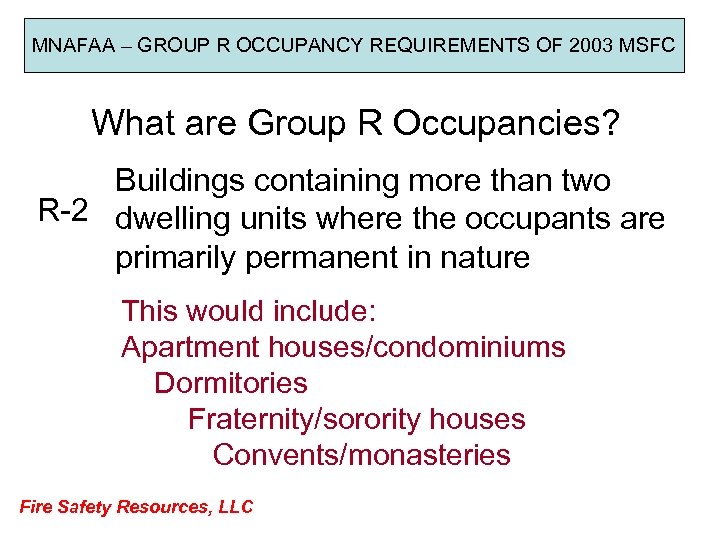 MNAFAA – GROUP R OCCUPANCY REQUIREMENTS OF 2003 MSFC

What are Group R Occupancies?

R-2 Buildings containing more than two dwelling units where the occupants are primarily permanent in nature

This would include:
Apartment houses/condominiums
Dormitories
Fraternity/sorority houses
Convents/monasteries

Fire Safety Resources, LLC